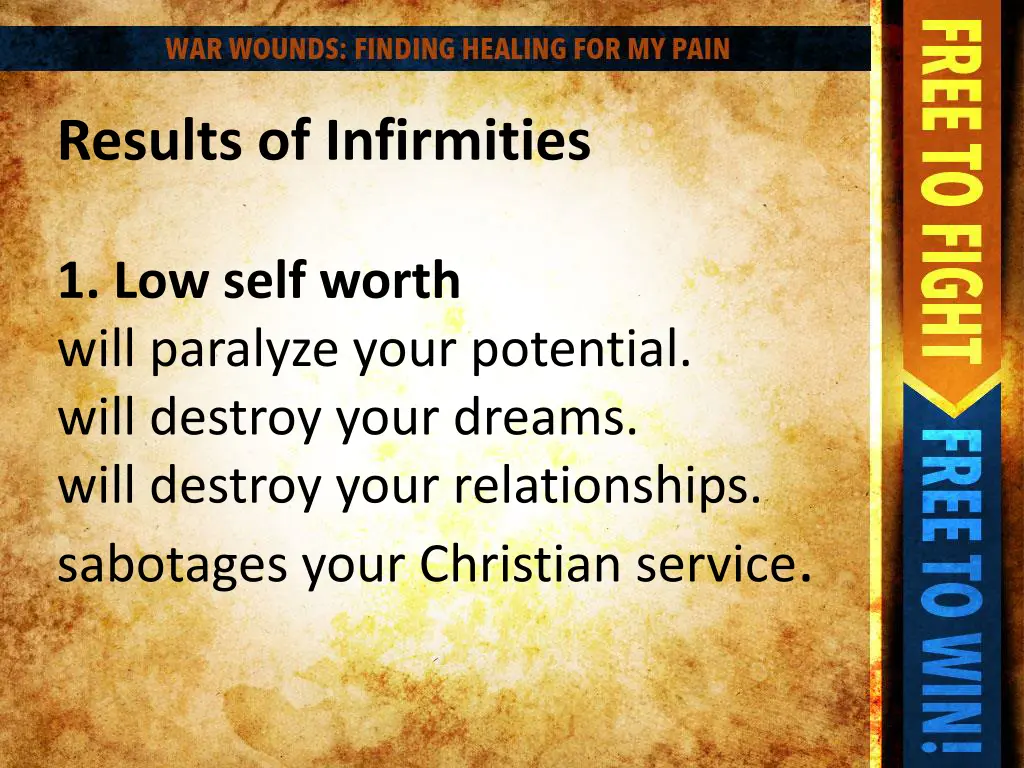 WAR WOUNDS: FINDING HEALING FOR MY PAIN

Results of Infirmities

1. Low self worth
will paralyze your potential.
will destroy your dreams.
will destroy your relationships.
sabotages your Christian service.

FREE TO FIGHT
FREE TO WIN!